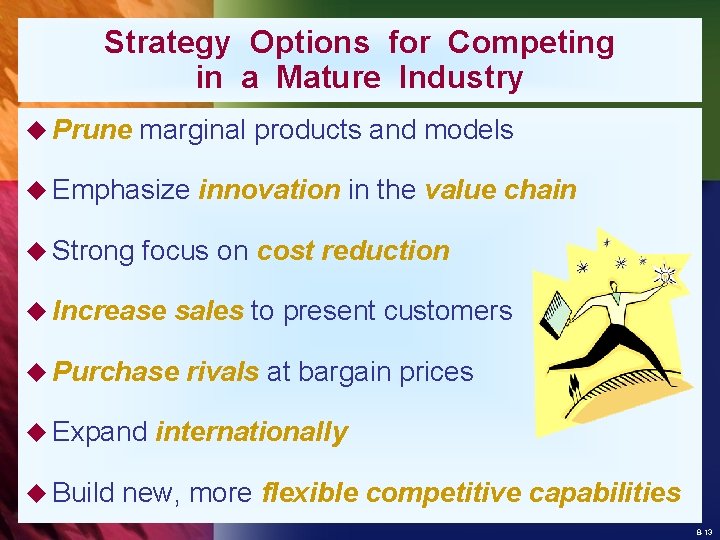 Strategy Options for Competing in a Mature Industry

◆ Prune marginal products and models

◆ Emphasize innovation in the value chain

◆ Strong focus on cost reduction

◆ Increase sales to present customers

◆ Purchase rivals at bargain prices

◆ Expand internationally

◆ Build new, more flexible competitive capabilities

8-13